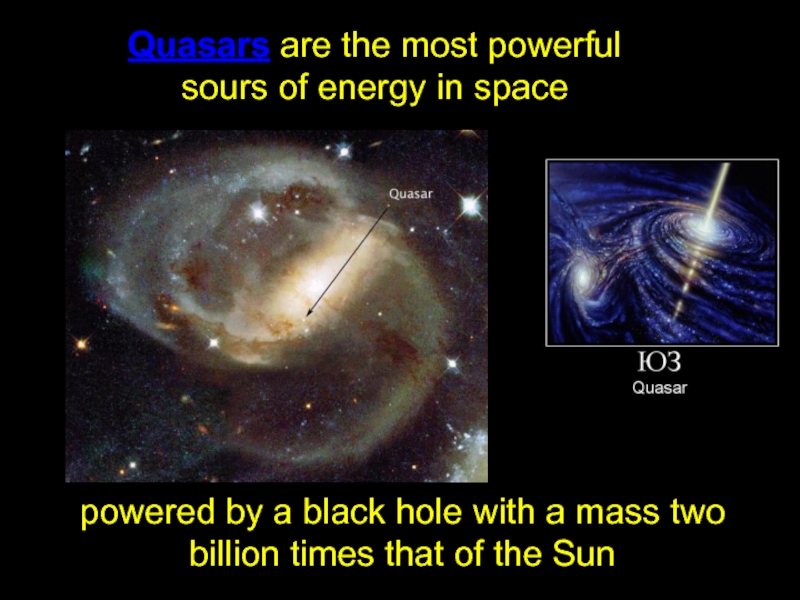 Quasars are the most powerful sours of energy in space

Quasar

IO3
Quasar

powered by a black hole with a mass two billion times that of the Sun